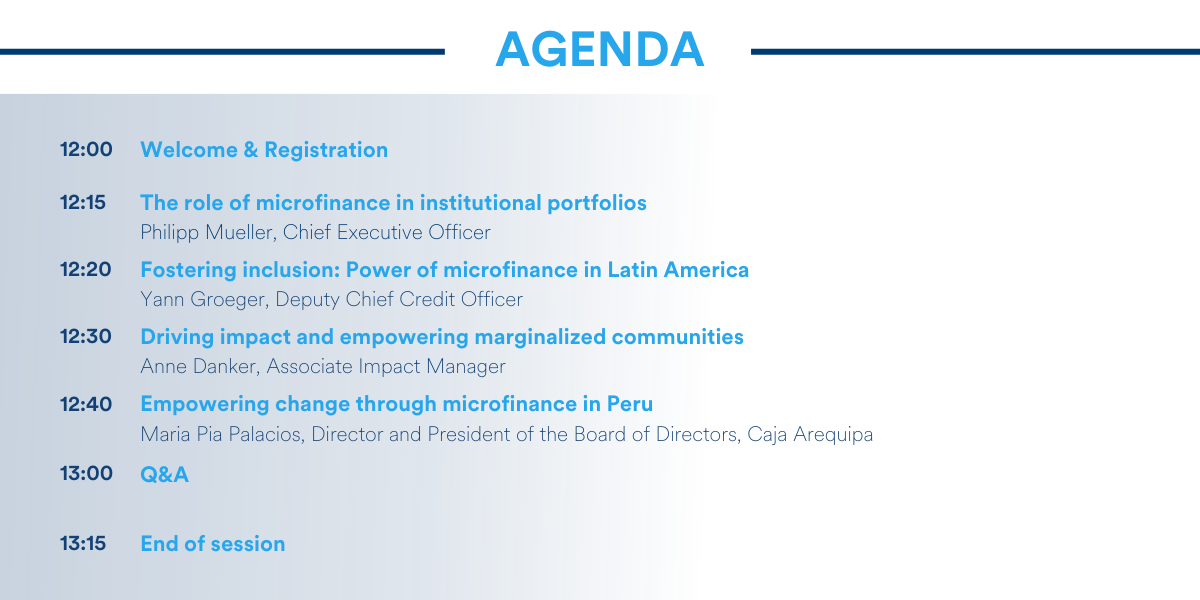 AGENDA

12:00 Welcome & Registration

12:15 The role of microfinance in institutional portfolios
Philipp Mueller, Chief Executive Officer

12:20 Fostering inclusion: Power of microfinance in Latin America
Yann Groeger, Deputy Chief Credit Officer

12:30 Driving impact and empowering marginalized communities
Anne Danker, Associate Impact Manager

12:40 Empowering change through microfinance in Peru
Maria Pia Palacios, Director and President of the Board of Directors, Caja Arequipa

13:00 Q&A

13:15 End of session